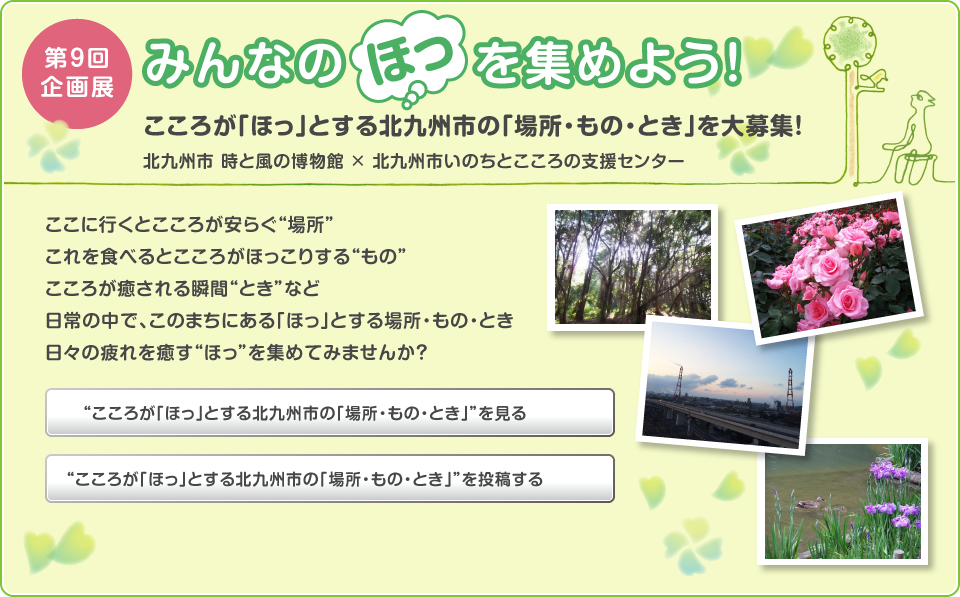 第9回
企画展

みんなのほっを集めよう!

こころが「ほっ」とする北九州市の「場所・もの・とき」を大募集!

北九州市 時と風の博物館 × 北九州市いのちとこころの支援センター

ここに行くとこころが安らぐ“場所”
これを食べるとこころがほっこりする“もの”
こころが癒される瞬間“とき”など
日常の中で、このまちにある「ほっ」とする場所・もの・とき
日々の疲れを癒す“ほっ”を集めてみませんか?

“こころが「ほっ」とする北九州市の「場所・もの・とき」”を見る

“こころが「ほっ」とする北九州市の「場所・もの・とき」”を投稿する